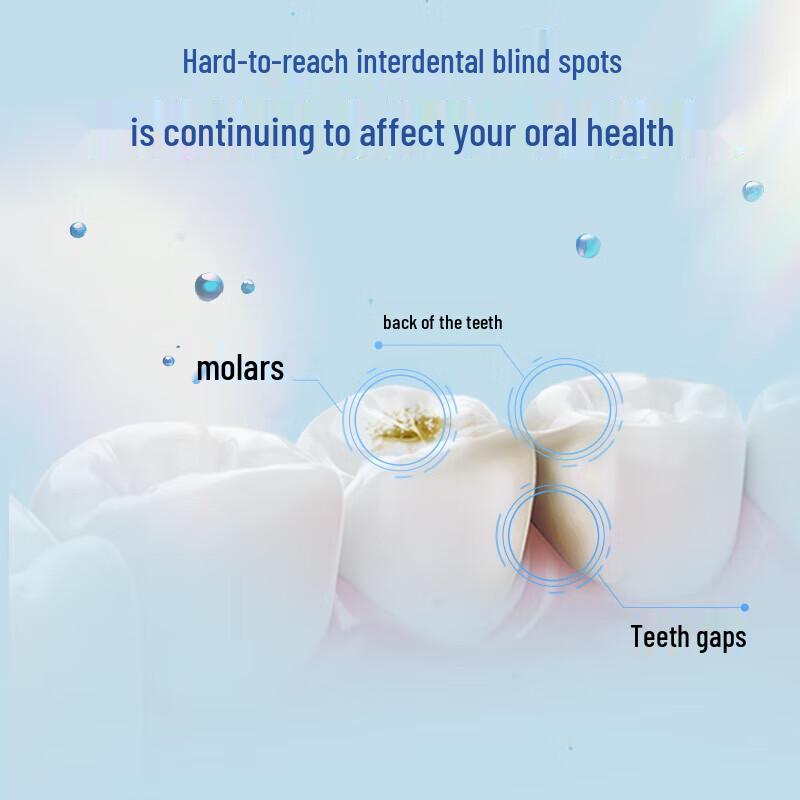 Hard-to-reach interdental blind spots

is continuing to affect your oral health

back of the teeth

molars

Teeth gaps